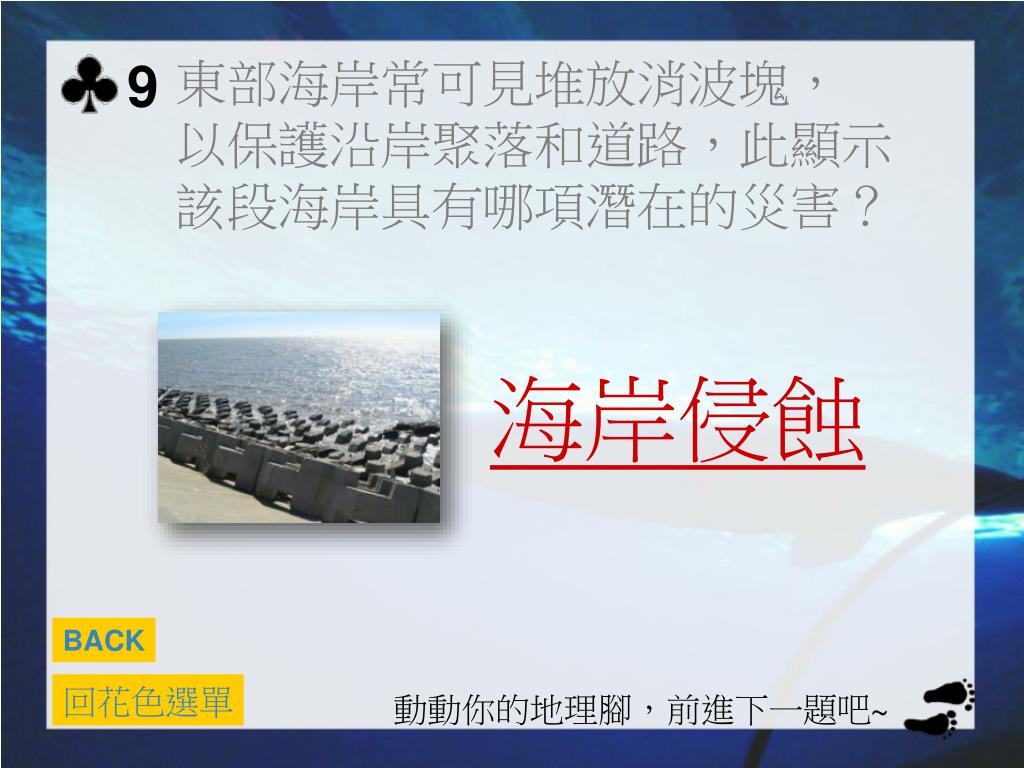 ♣9 東部海岸常可見堆放消波塊，以保護沿岸聚落和道路，此顯示該段海岸具有哪項潛在的災害？

海岸侵蝕

BACK

回花色選單

動動你的地理腳，前進下一題吧~